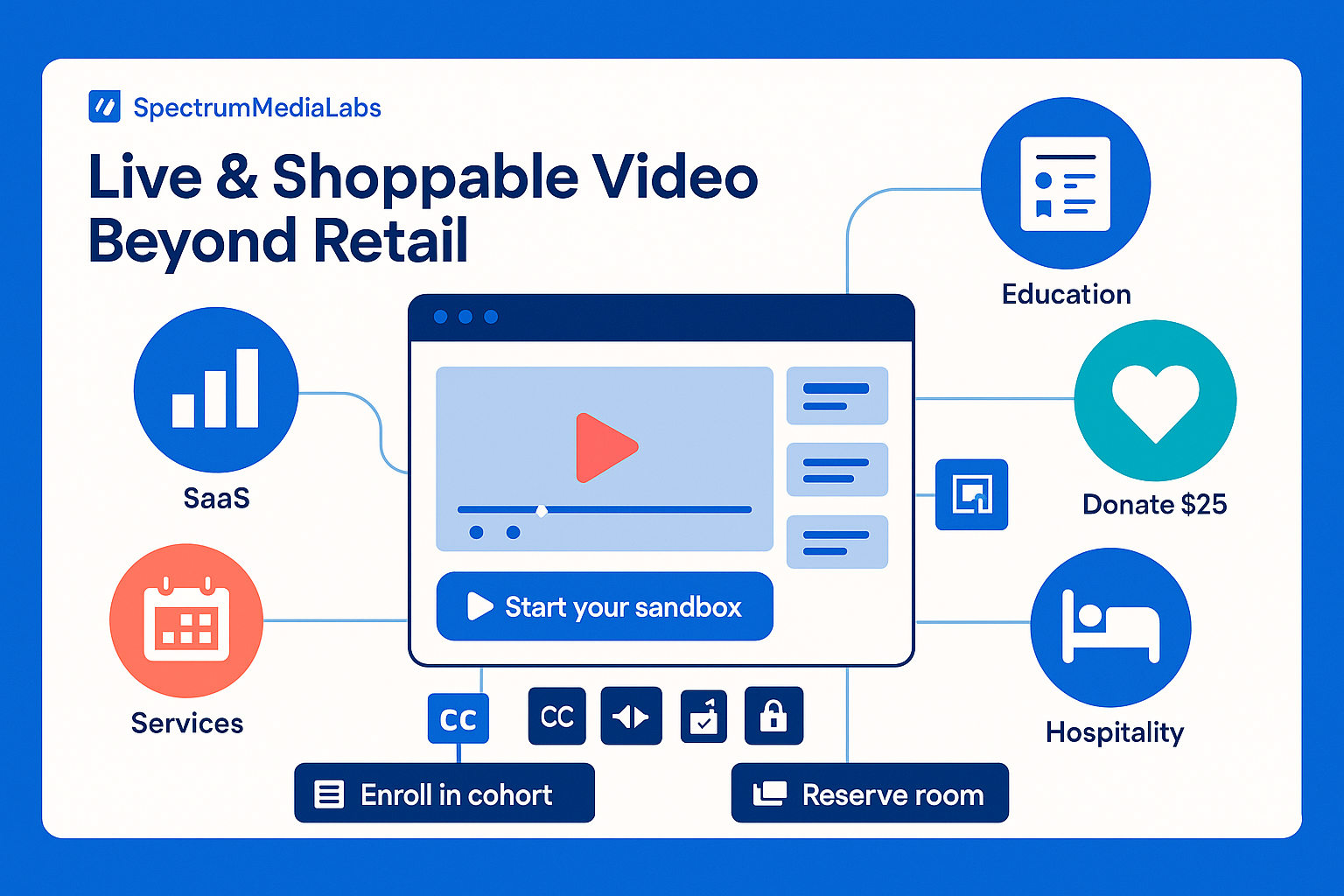 SpectrumMediaLabs

Live & Shoppable Video Beyond Retail

Education

SaaS

Donate $25

Start your sandbox

Services

Hospitality

CC

CC

Enroll in cohort

Reserve room